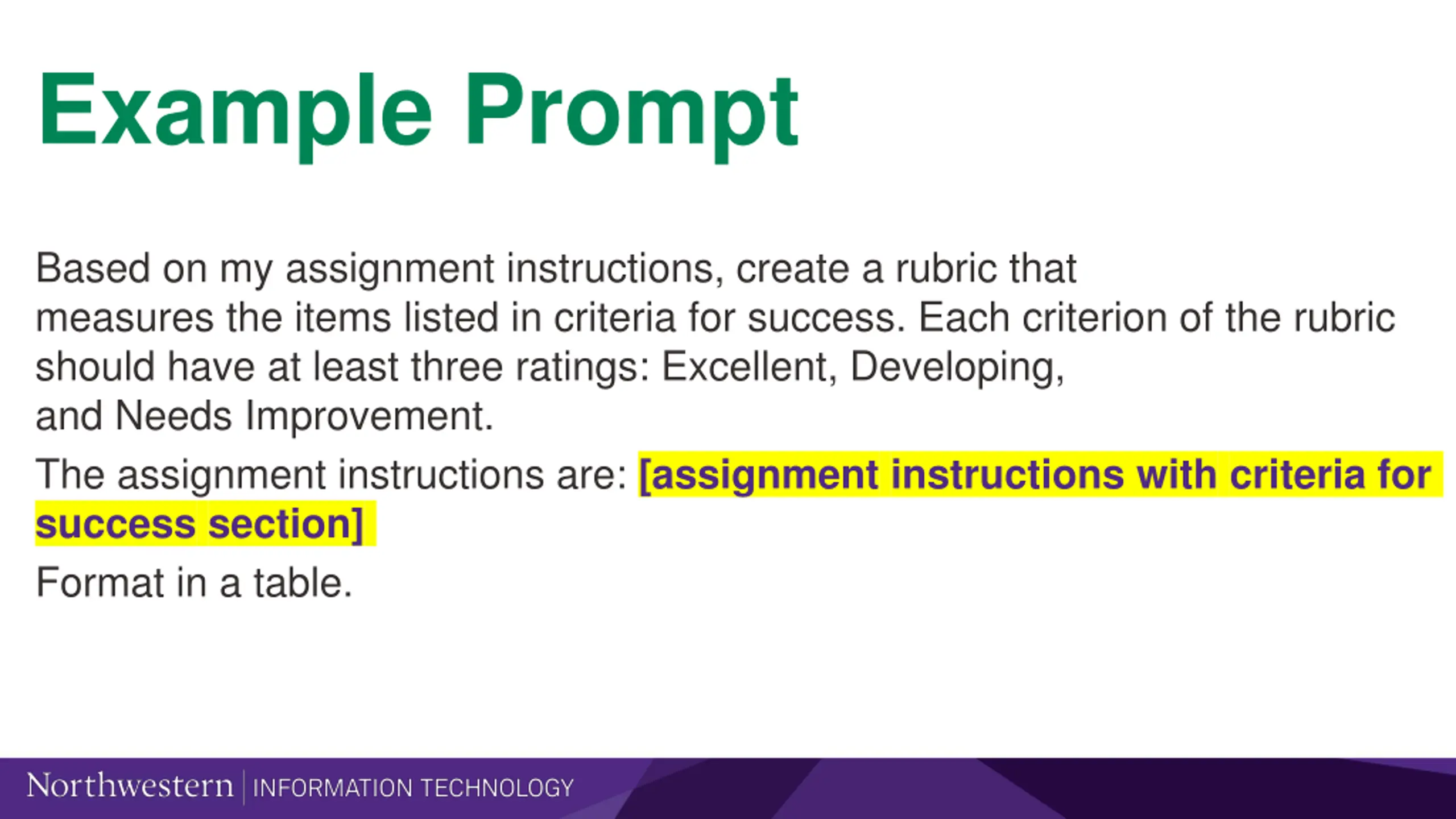 Example Prompt

Based on my assignment instructions, create a rubric that measures the items listed in criteria for success. Each criterion of the rubric should have at least three ratings: Excellent, Developing, and Needs Improvement.

The assignment instructions are: [assignment instructions with criteria for success section]

Format in a table.

Northwestern | INFORMATION TECHNOLOGY